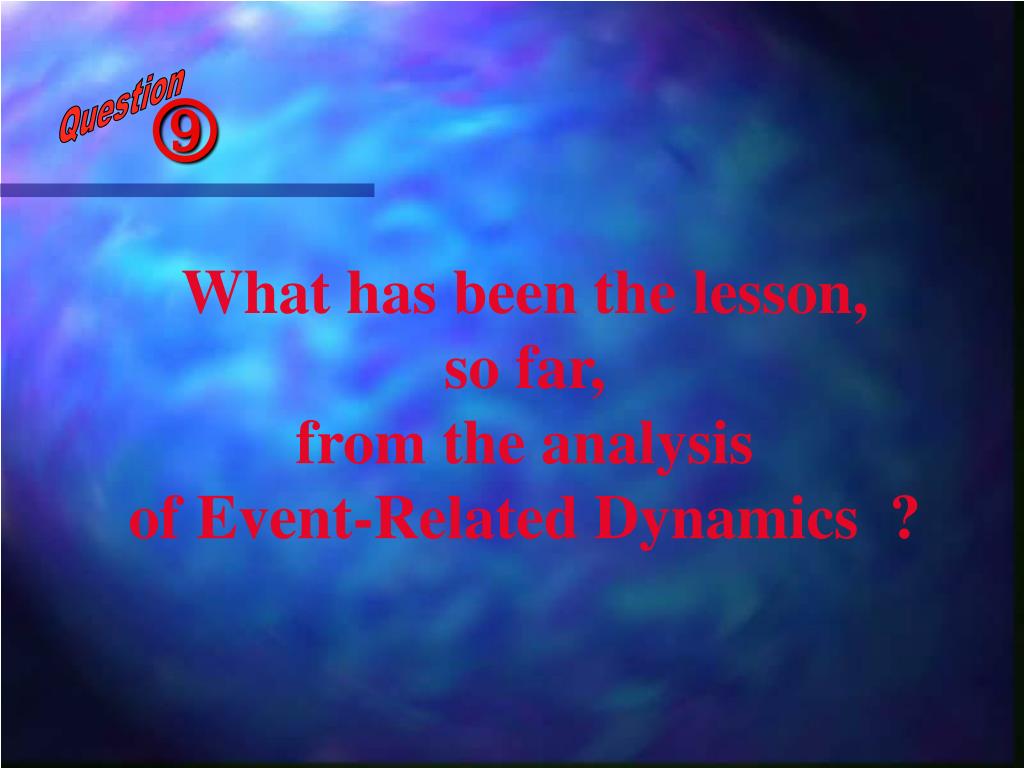 Question ⑨

What has been the lesson, so far, from the analysis of Event-Related Dynamics ?